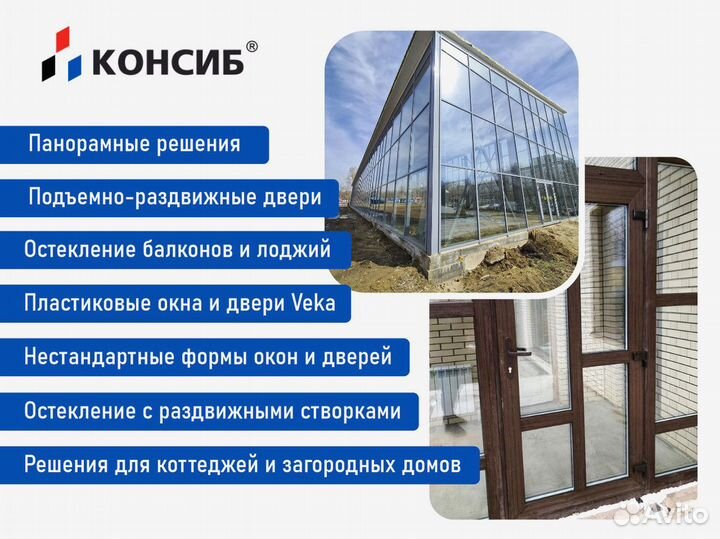 КОНСИБ®

Панорамные решения

Подъемно-раздвижные двери

Остекление балконов и лоджий

Пластиковые окна и двери Veka

Нестандартные формы окон и дверей

Остекление с раздвижными створками

Решения для коттеджей и загородных домов

Avito